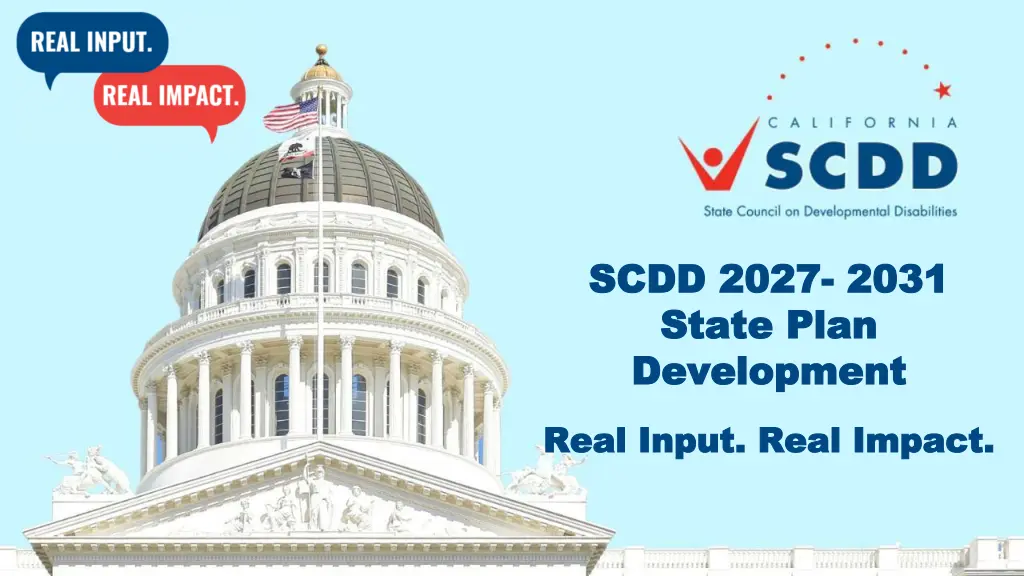 REAL INPUT.

REAL IMPACT.

CALIFORNIA SCDD

State Council on Developmental Disabilities

SCDD 2027- 2031 State Plan Development

Real Input. Real Impact.